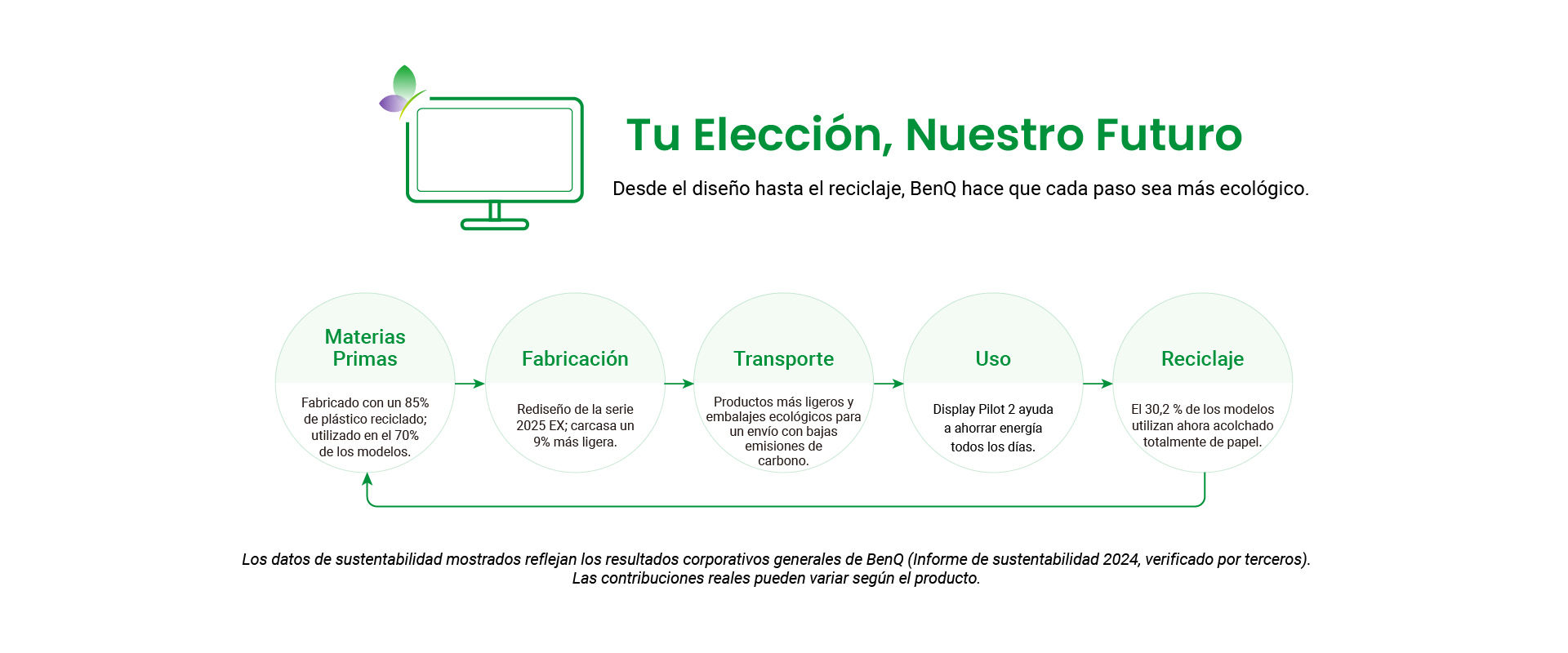 Tu Elección, Nuestro Futuro

Desde el diseño hasta el reciclaje, BenQ hace que cada paso sea más ecológico.

Materias Primas

Fabricado con un 85% de plástico reciclado; utilizado en el 70% de los modelos.

Fabricación

Rediseño de la serie 2025 EX; carcasa un 9% más ligera.

Transporte

Productos más ligeros y embalajes ecológicos para un envío con bajas emisiones de carbono.

Uso

Display Pilot 2 ayuda a ahorrar energía todos los días.

Reciclaje

El 30,2 % de los modelos utilizan ahora acolchado totalmente de papel.

Los datos de sustentabilidad mostrados reflejan los resultados corporativos generales de BenQ (Informe de sustentabilidad 2024, verificado por terceros). Las contribuciones reales pueden variar según el producto.